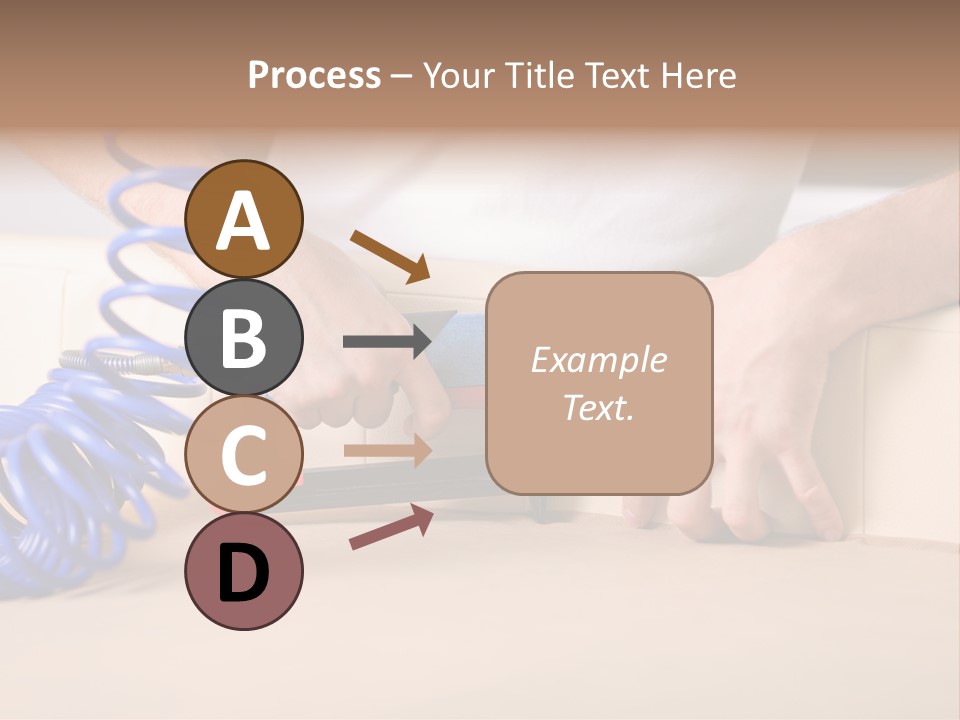 Process – Your Title Text Here

A

B

C

D

Example Text.